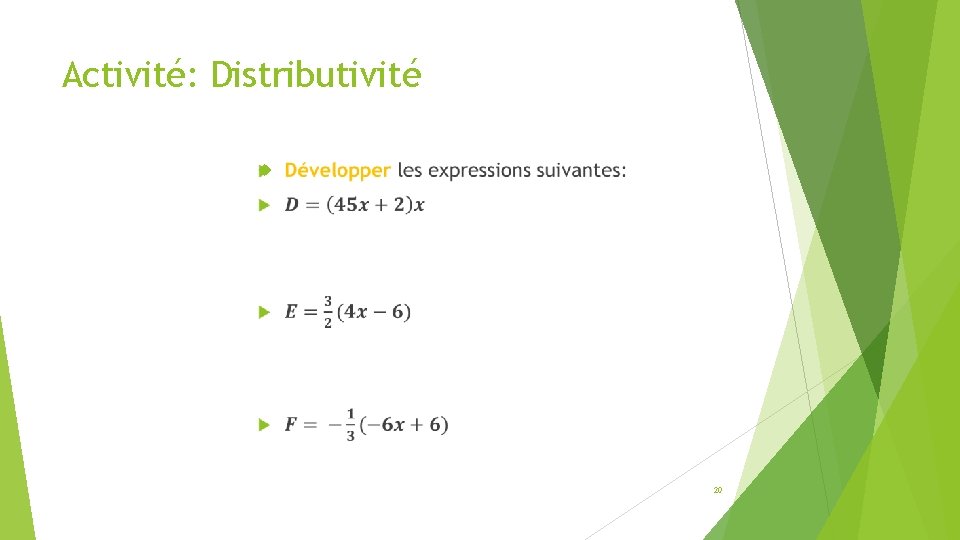 Activité: Distributivité

Développer les expressions suivantes:

$D = (45x + 2)x$

$E = \frac{3}{2}(4x - 6)$

$F = -\frac{1}{3}(-6x + 6)$

20